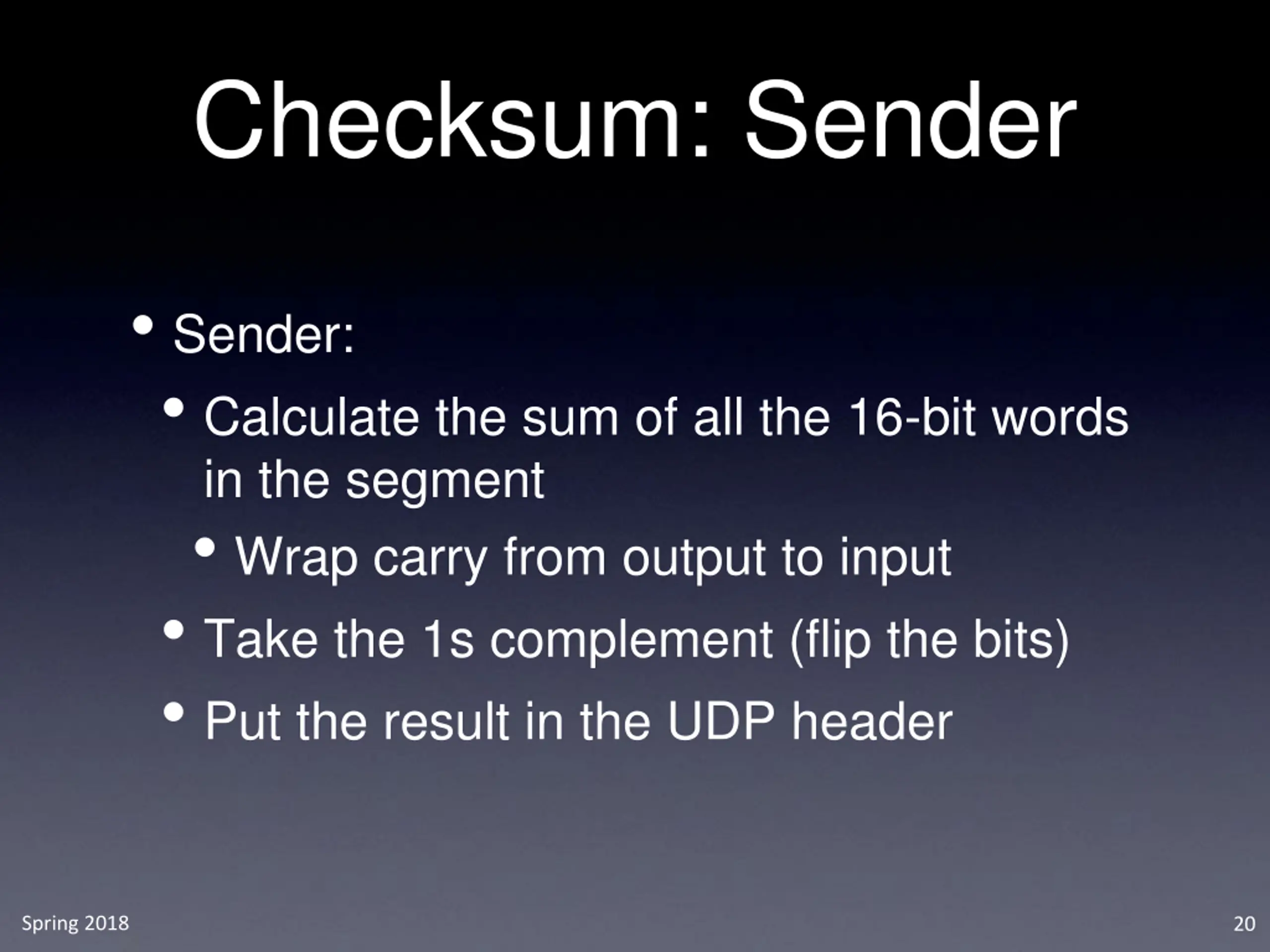 Checksum: Sender

• Sender:
  • Calculate the sum of all the 16-bit words in the segment
    • Wrap carry from output to input
  • Take the 1s complement (flip the bits)
  • Put the result in the UDP header

Spring 2018

20